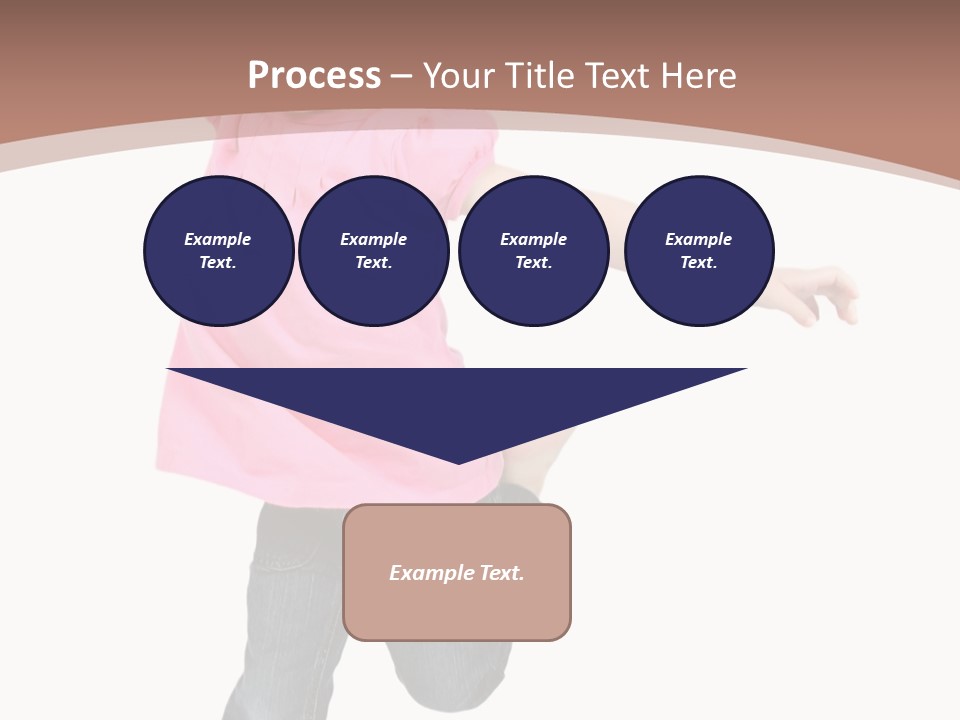 Process – Your Title Text Here

Example Text.

Example Text.

Example Text.

Example Text.

Example Text.